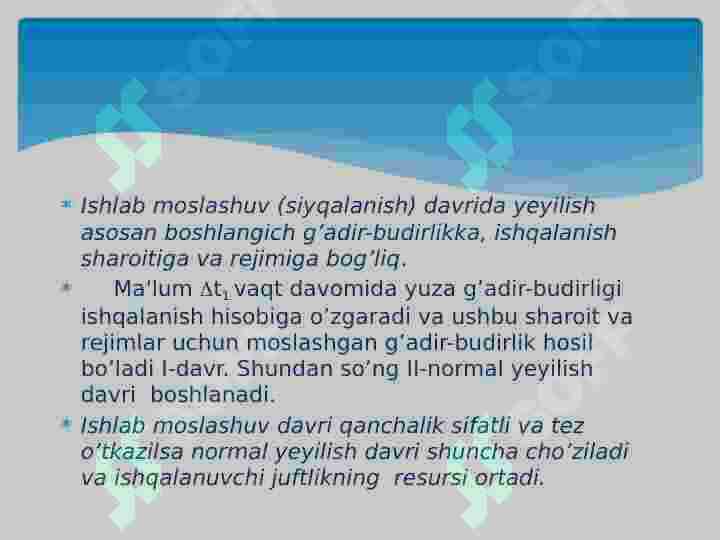 Ishlab moslashuv (siyqalanish) davrida yeyilish asosan boshlangich g’adir-budirlikka, ishqalanish sharoitiga va rejimiga bog’liq.

Ma'lum $\Delta t_1$ vaqt davomida yuza g’adir-budirligi ishqalanish hisobiga o’zgaradi va ushbu sharoit va rejimlar uchun moslashgan g’adir-budirlik hosil bo’ladi I-davr. Shundan so’ng II-normal yeyilish davri boshlanadi.

Ishlab moslashuv davri qanchalik sifatli va tez o’tkazilsa normal yeyilish davri shuncha cho’ziladi va ishqalanuvchi juftlikning resursi ortadi.